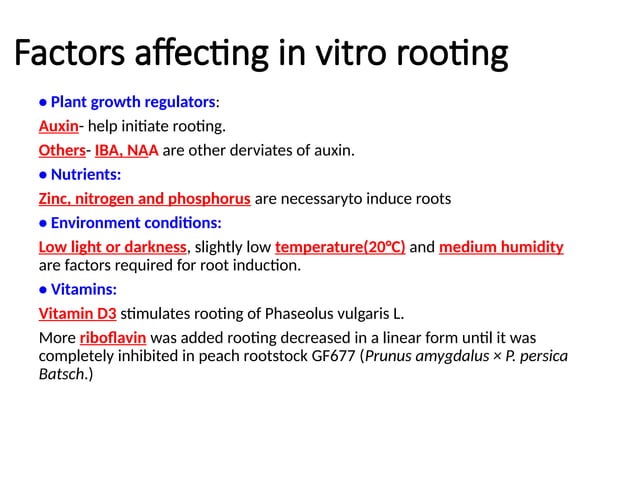 Factors affecting in vitro rooting

• Plant growth regulators:

Auxin- help initiate rooting.

Others- IBA, NAA are other derviates of auxin.

• Nutrients:

Zinc, nitrogen and phosphorus are necessaryto induce roots

• Environment conditions:

Low light or darkness, slightly low temperature(20°C) and medium humidity are factors required for root induction.

• Vitamins:

Vitamin D3 stimulates rooting of Phaseolus vulgaris L.

More riboflavin was added rooting decreased in a linear form until it was completely inhibited in peach rootstock GF677 (Prunus amygdalus × P. persica Batsch.)